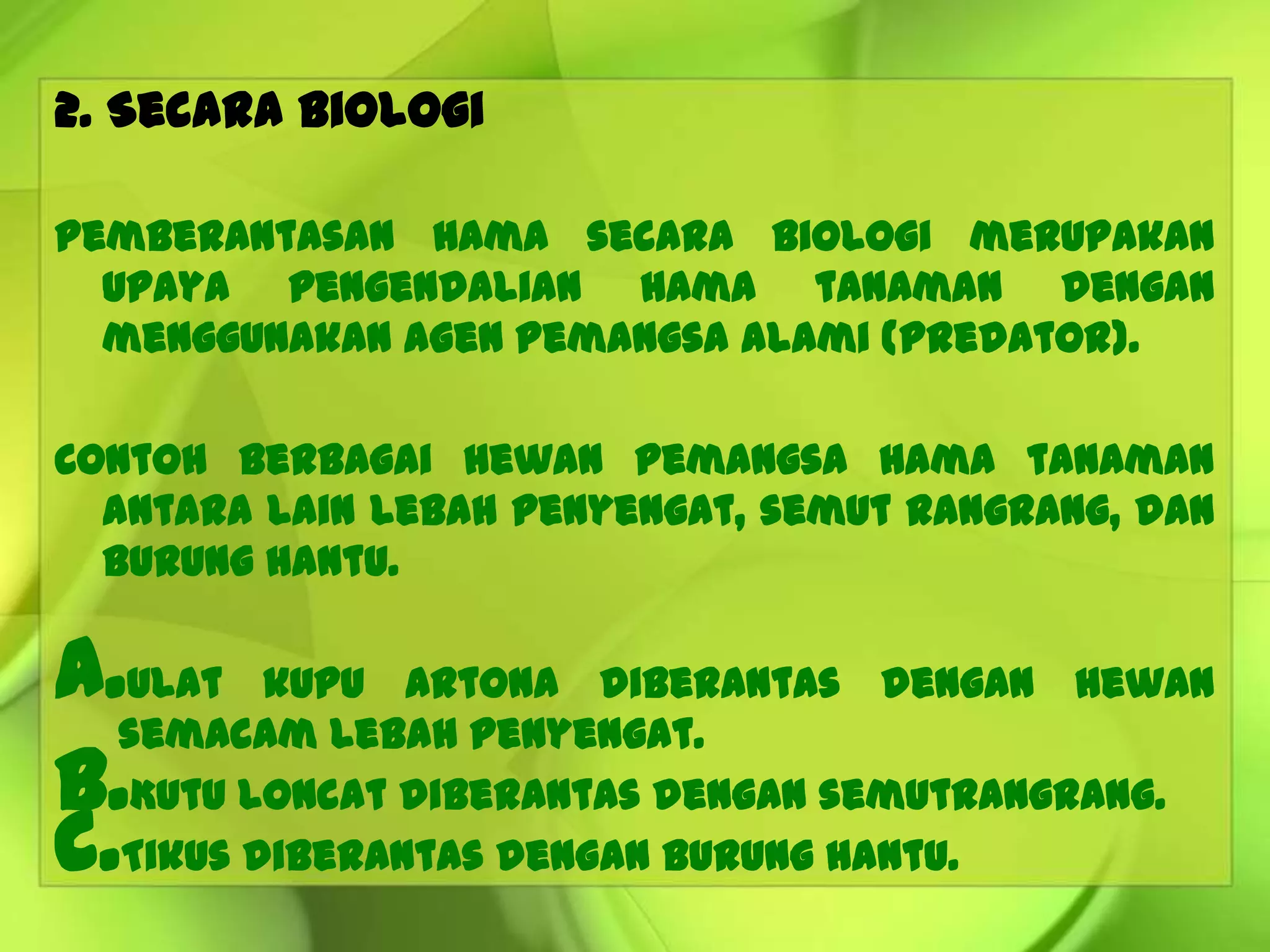 2. SECARA BIOLOGI

PEMBERANTASAN HAMA SECARA BIOLOGI MERUPAKAN UPAYA PENGENDALIAN HAMA TANAMAN DENGAN MENGGUNAKAN AGEN PEMANGSA ALAMI (PREDATOR).

CONTOH BERBAGAI HEWAN PEMANGSA HAMA TANAMAN ANTARA LAIN LEBAH PENYENGAT, SEMUT RANGRANG, DAN BURUNG HANTU.

A.ULAT KUPU ARTONA DIBERANTAS DENGAN HEWAN SEMACAM LEBAH PENYENGAT.
B.KUTU LONCAT DIBERANTAS DENGAN SEMUTRANGRANG.
C.TIKUS DIBERANTAS DENGAN BURUNG HANTU.